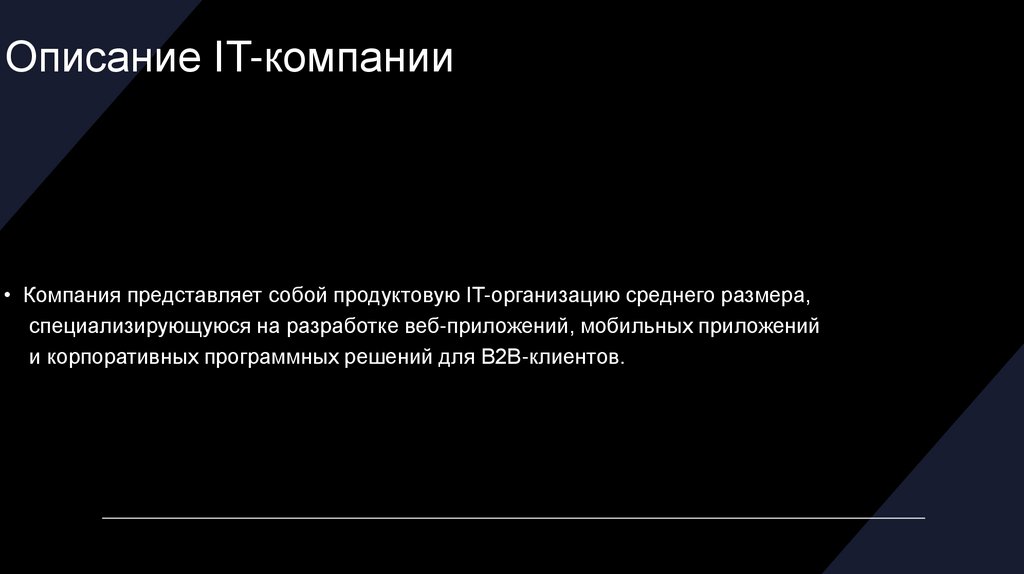 Описание IT-компании

• Компания представляет собой продуктовую IT-организацию среднего размера, специализирующуюся на разработке веб-приложений, мобильных приложений и корпоративных программных решений для B2B-клиентов.